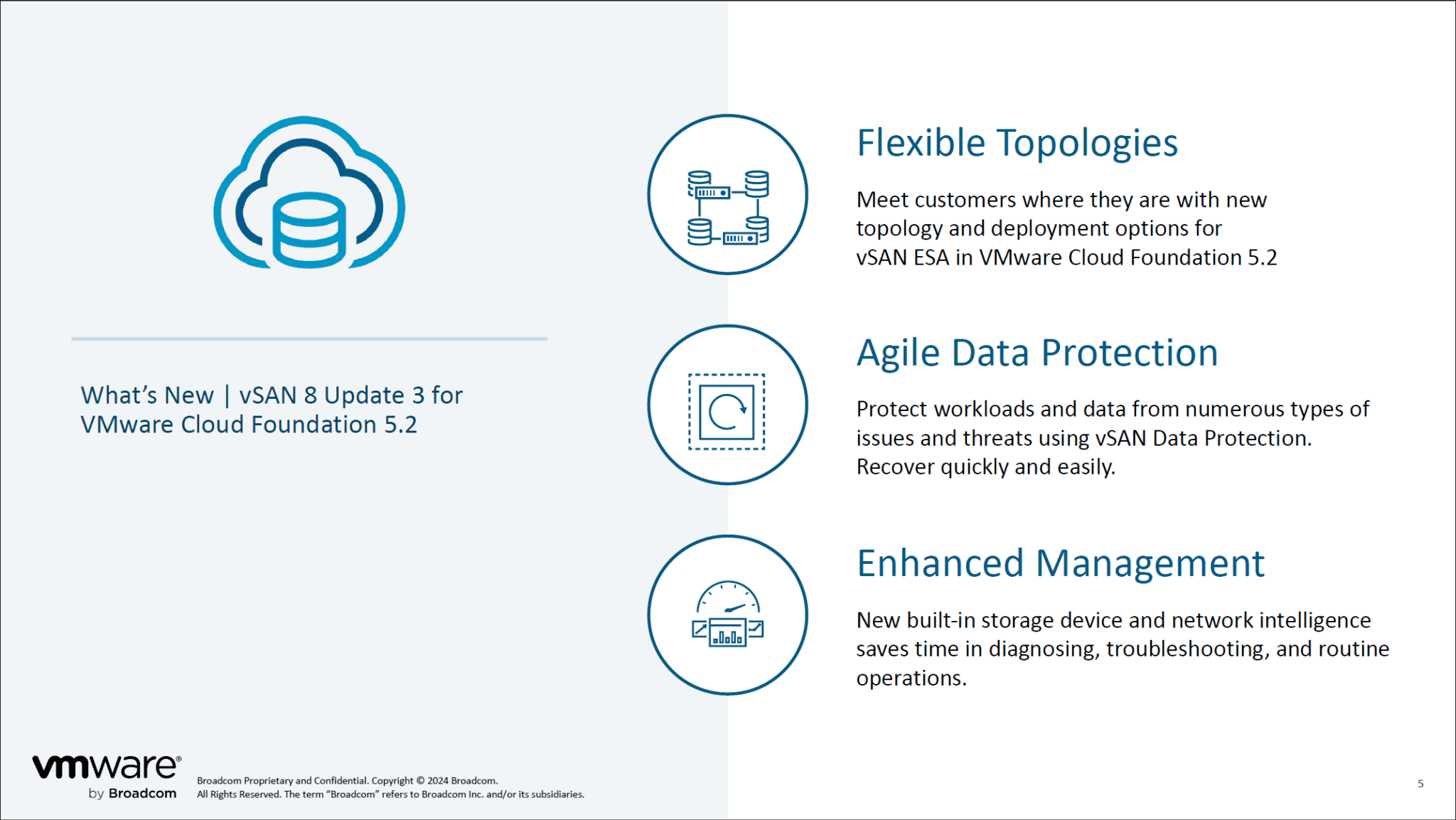 What's New | vSAN 8 Update 3 for VMware Cloud Foundation 5.2

Flexible Topologies

Meet customers where they are with new topology and deployment options for vSAN ESA in VMware Cloud Foundation 5.2

Agile Data Protection

Protect workloads and data from numerous types of issues and threats using vSAN Data Protection. Recover quickly and easily.

Enhanced Management

New built-in storage device and network intelligence saves time in diagnosing, troubleshooting, and routine operations.

vmware® by Broadcom

Broadcom Proprietary and Confidential. Copyright © 2024 Broadcom. All Rights Reserved. The term "Broadcom" refers to Broadcom Inc. and/or its subsidiaries.

5